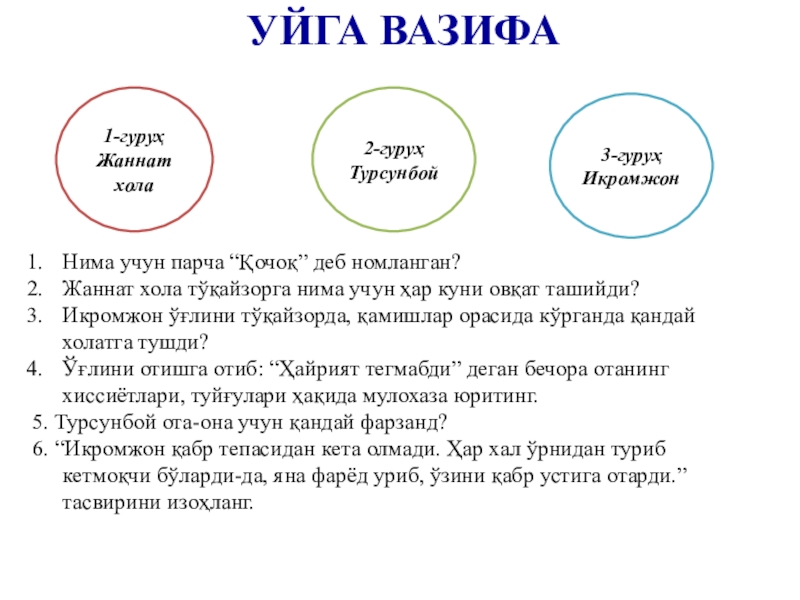 УЙГА ВАЗИФА

1-гуруҳ
Жаннат
хола

2-гуруҳ
Турсунбой

3-гуруҳ
Икромжон

1. Нима учун парча “Қочоқ” деб номланган?
2. Жаннат хола тўқайзорга нима учун ҳар куни овқат ташийди?
3. Икромжон ўғлини тўқайзорда, қамишлар орасида кўрганда қандай холатга тушди?
4. Ўғлини отишга отиб: “Ҳайрият тегмабди” деган бечора отанинг хиссиётлари, туйғулари ҳақида мулохаза юритинг.
5. Турсунбой ота-она учун қандай фарзанд?
6. “Икромжон қабр тепасидан кета олмади. Ҳар хал ўрнидан туриб кетмоқчи бўларди-да, яна фарёд уриб, ўзини қабр устига отарди.” тасвирини изоҳланг.